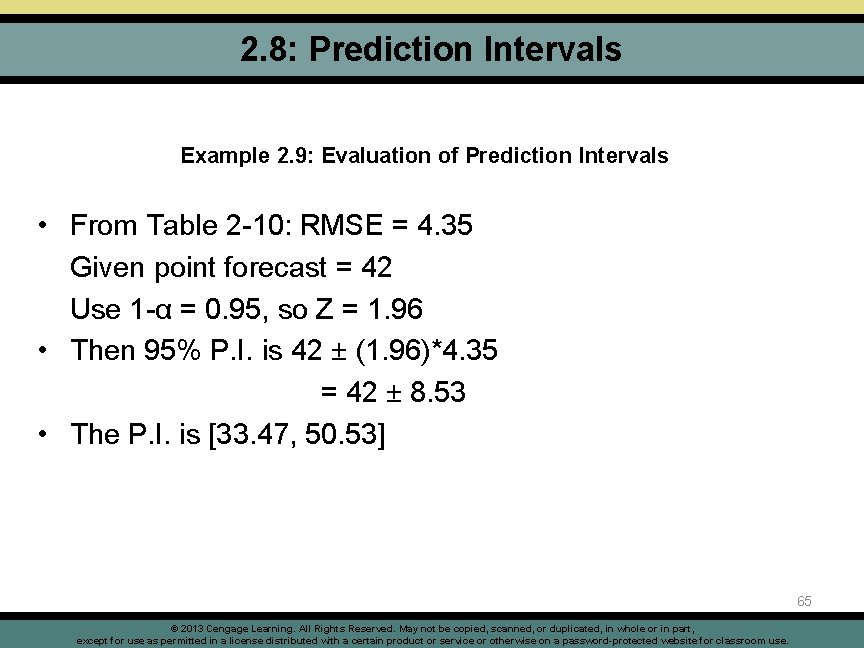 2.8: Prediction Intervals

Example 2.9: Evaluation of Prediction Intervals

• From Table 2-10: RMSE = 4.35
Given point forecast = 42
Use 1-α = 0.95, so Z = 1.96
• Then 95% P.I. is 42 ± (1.96)*4.35
= 42 ± 8.53
• The P.I. is [33.47, 50.53]

65

© 2013 Cengage Learning. All Rights Reserved. May not be copied, scanned, or duplicated, in whole or in part, except for use as permitted in a license distributed with a certain product or service or otherwise on a password-protected website for classroom use.